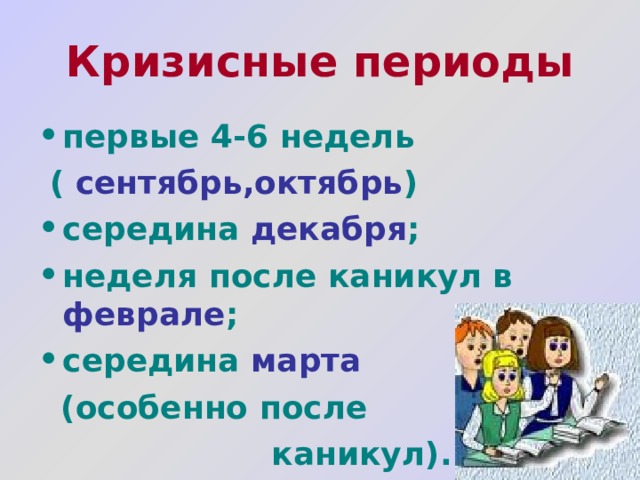 Кризисные периоды

• первые 4-6 недель ( сентябрь,октябрь)

• середина декабря;

• неделя после каникул в феврале;

• середина марта (особенно после каникул).